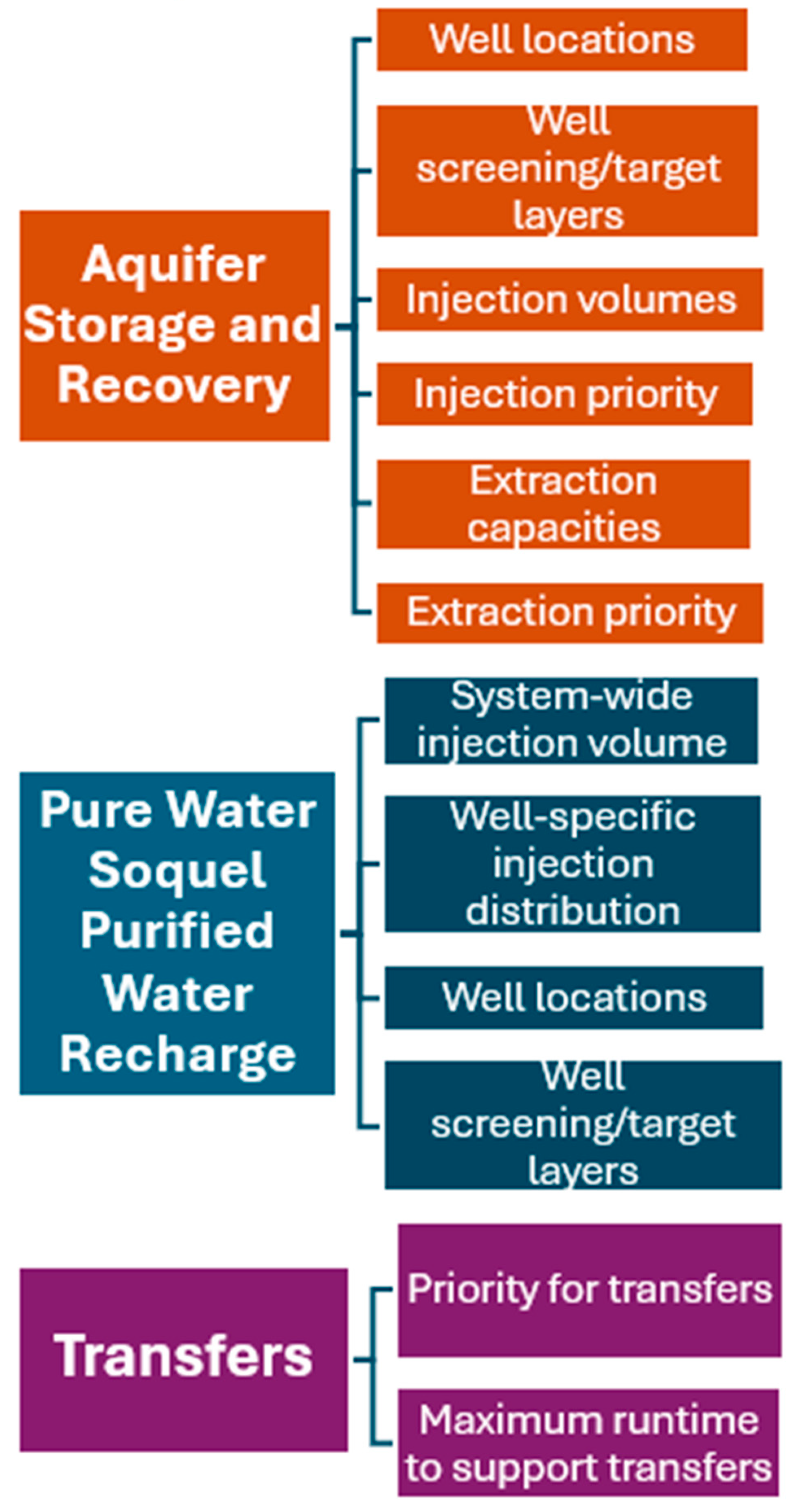 Aquifer Storage and Recovery

Well locations

Well screening/target layers

Injection volumes

Injection priority

Extraction capacities

Extraction priority

Pure Water Soquel Purified Water Recharge

System-wide injection volume

Well-specific injection distribution

Well locations

Well screening/target layers

Transfers

Priority for transfers

Maximum runtime to support transfers